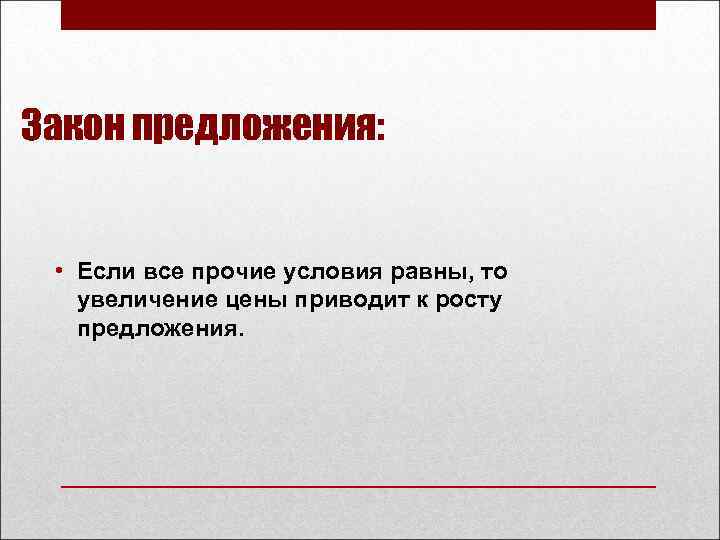 Закон предложения:

• Если все прочие условия равны, то увеличение цены приводит к росту предложения.